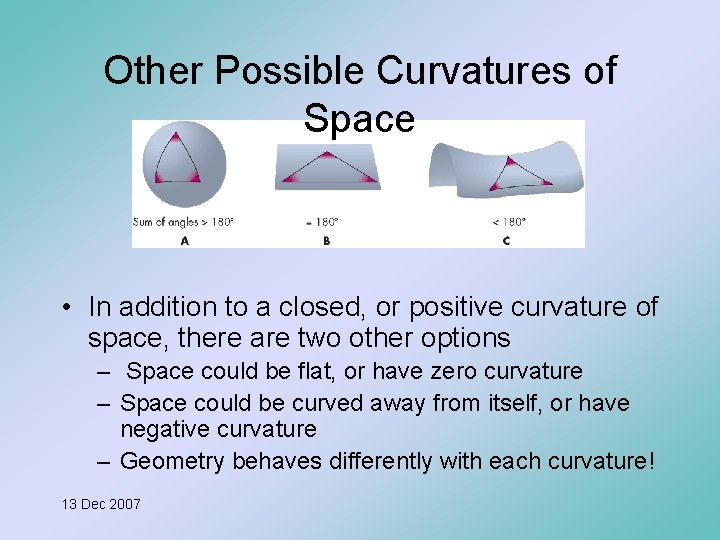 Other Possible Curvatures of Space

Sum of angles > 180°
A

= 180°
B

< 180°
C

• In addition to a closed, or positive curvature of space, there are two other options
– Space could be flat, or have zero curvature
– Space could be curved away from itself, or have negative curvature
– Geometry behaves differently with each curvature!

13 Dec 2007